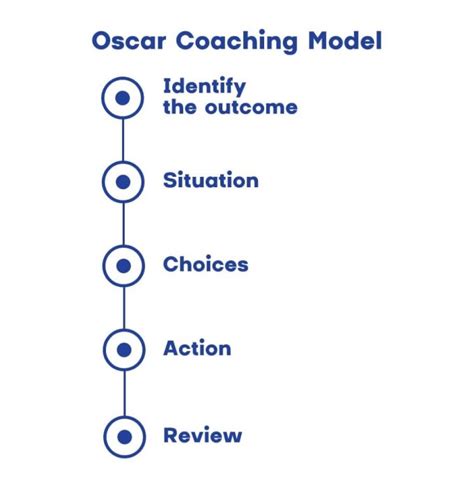 Oscar Coaching Model

Identify the outcome

Situation

Choices

Action

Review